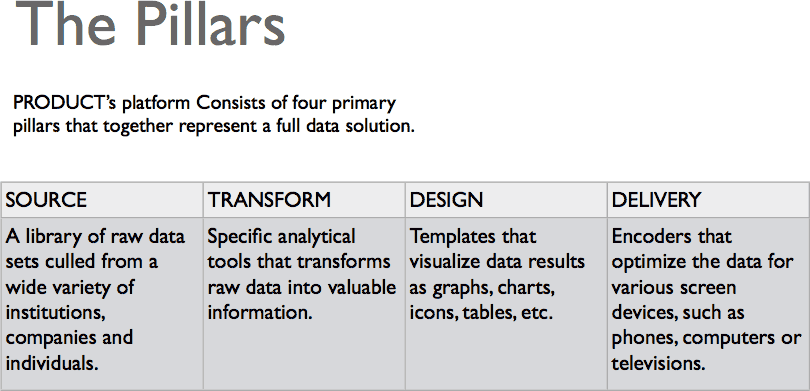 The Pillars

PRODUCT's platform Consists of four primary pillars that together represent a full data solution.

| SOURCE | TRANSFORM | DESIGN | DELIVERY |
|---|---|---|---|
| A library of raw data sets culled from a wide variety of institutions, companies and individuals. | Specific analytical tools that transforms raw data into valuable information. | Templates that visualize data results as graphs, charts, icons, tables, etc. | Encoders that optimize the data for various screen devices, such as phones, computers or televisions. |